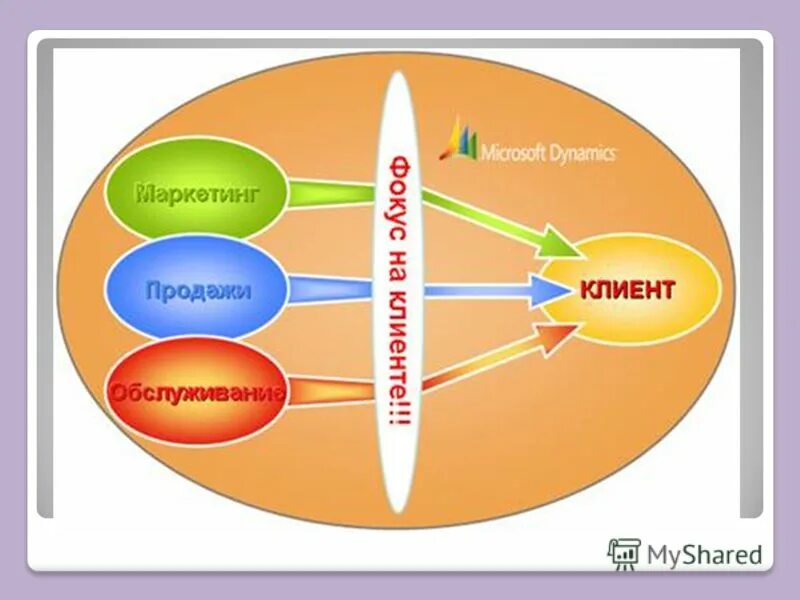 Microsoft Dynamics

Маркетинг

Продажи

Обслуживание

Фокус на клиенте!!!

КЛИЕНТ

MyShared